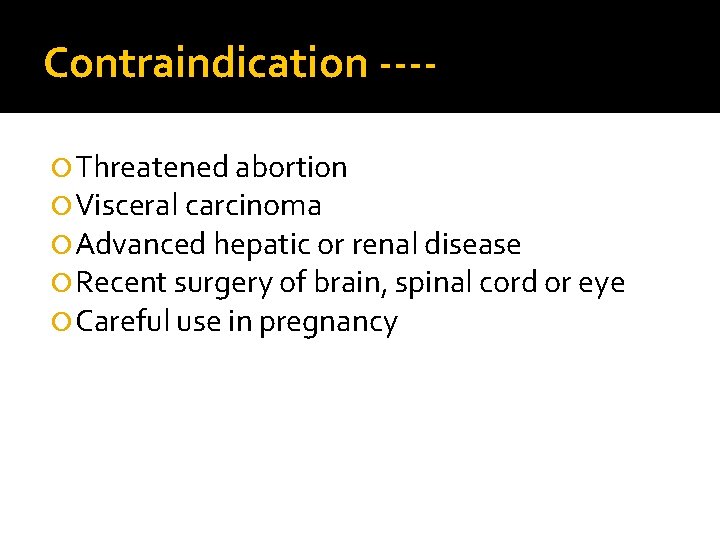 Contraindication ----

Threatened abortion
Visceral carcinoma
Advanced hepatic or renal disease
Recent surgery of brain, spinal cord or eye
Careful use in pregnancy